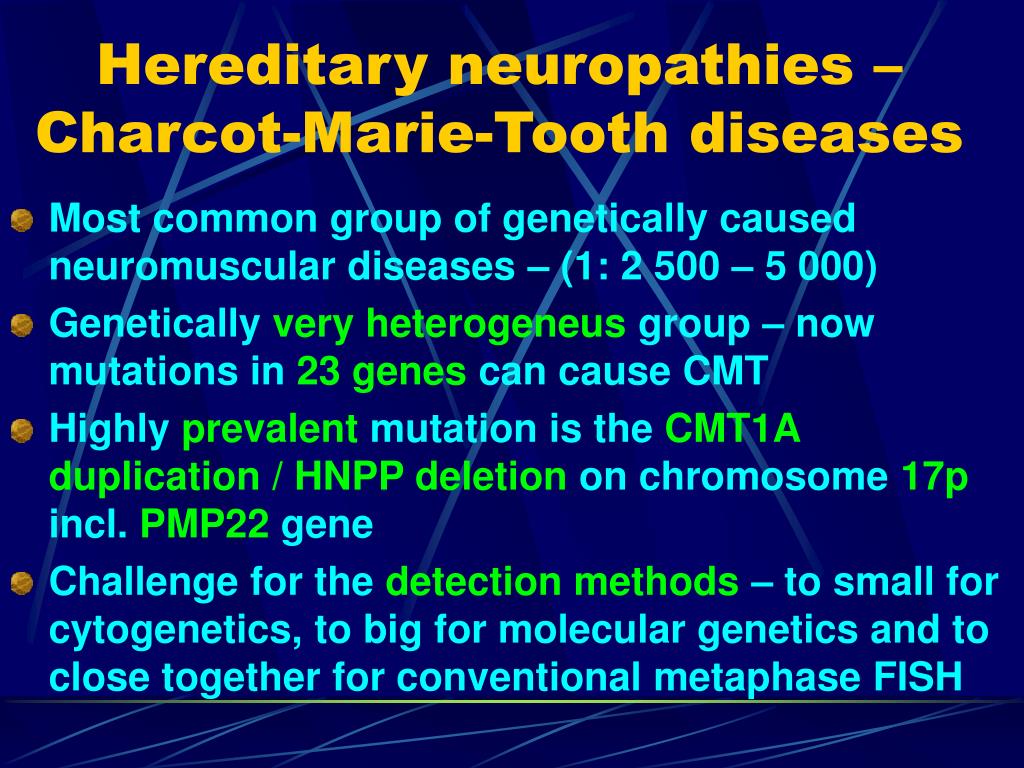 Hereditary neuropathies – Charcot-Marie-Tooth diseases

Most common group of genetically caused neuromuscular diseases – (1: 2 500 – 5 000)

Genetically very heterogeneus group – now mutations in 23 genes can cause CMT

Highly prevalent mutation is the CMT1A duplication / HNPP deletion on chromosome 17p incl. PMP22 gene

Challenge for the detection methods – to small for cytogenetics, to big for molecular genetics and to close together for conventional metaphase FISH